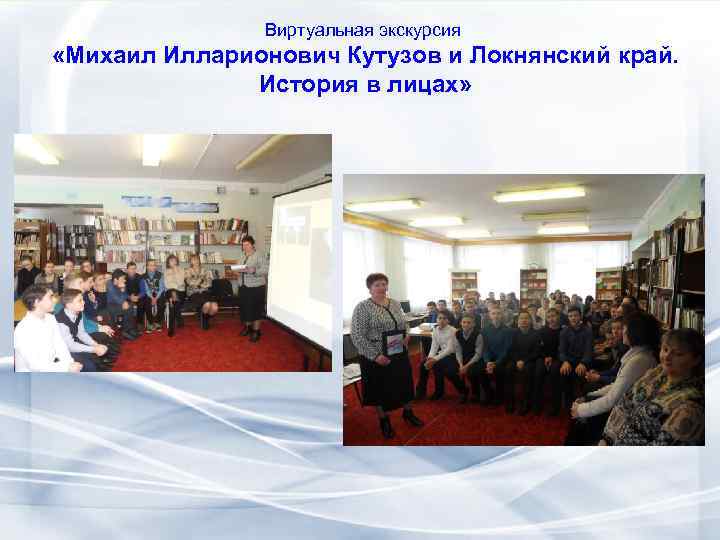 Виртуальная экскурсия
«Михаил Илларионович Кутузов и Локнянский край. История в лицах»